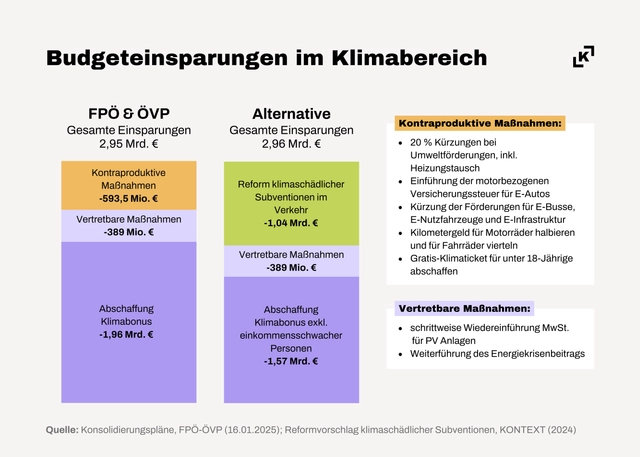 Budgeteinsparungen im Klimabereich

K

FPÖ & ÖVP
Gesamte Einsparungen
2,95 Mrd. €

Kontraproduktive Maßnahmen
-593,5 Mio. €

Vertretbare Maßnahmen
-389 Mio. €

Abschaffung Klimabonus
-1,96 Mrd. €

Alternative
Gesamte Einsparungen
2,96 Mrd. €

Reform klimaschädlicher Subventionen im Verkehr
-1,04 Mrd. €

Vertretbare Maßnahmen
-389 Mio. €

Abschaffung Klimabonus exkl. einkommensschwacher Personen
-1,57 Mrd. €

Kontraproduktive Maßnahmen:

- 20 % Kürzungen bei Umweltförderungen, inkl. Heizungstausch
- Einführung der motorbezogenen Versicherungssteuer für E-Autos
- Kürzung der Förderungen für E-Busse, E-Nutzfahrzeuge und E-Infrastruktur
- Kilometergeld für Motorräder halbieren und für Fahrräder vierteln
- Gratis-Klimaticket für unter 18-Jährige abschaffen

Vertretbare Maßnahmen:

- schrittweise Wiedereinführung MwSt. für PV Anlagen
- Weiterführung des Energiekrisenbeitrags

Quelle: Konsolidierungspläne, FPÖ-ÖVP (16.01.2025); Reformvorschlag klimaschädlicher Subventionen, KONTEXT (2024)